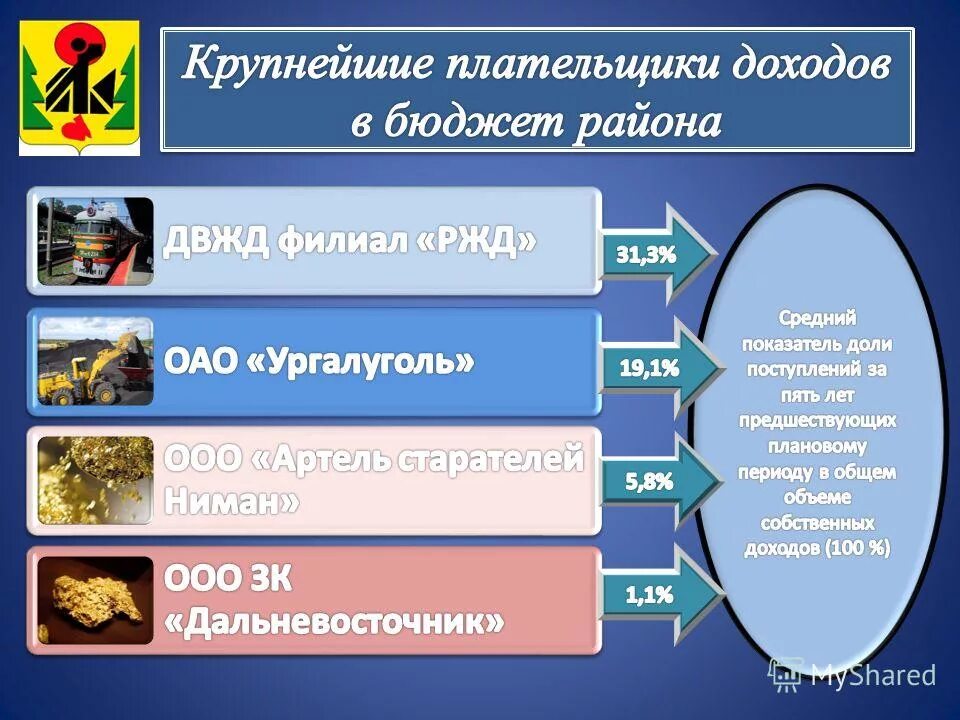 Крупнейшие плательщики доходов в бюджет района

ДВЖД филиал «РЖД»

31,3%

ОАО «Ургалуголь»

19,1%

ООО «Артель старателей Ниман»

5,8%

ООО ЗК «Дальневосточник»

1,1%

Средний показатель доли поступлений за пять лет предшествующих плановому периоду в общем объеме собственных доходов (100 %)

MyShared